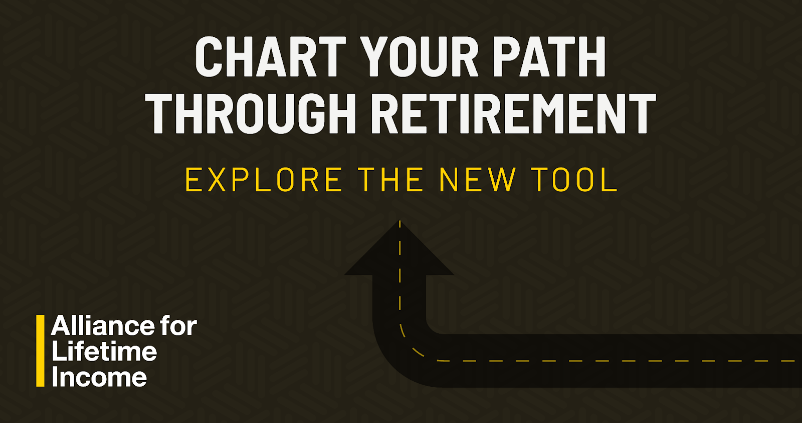 CHART YOUR PATH THROUGH RETIREMENT

EXPLORE THE NEW TOOL

Alliance for Lifetime Income